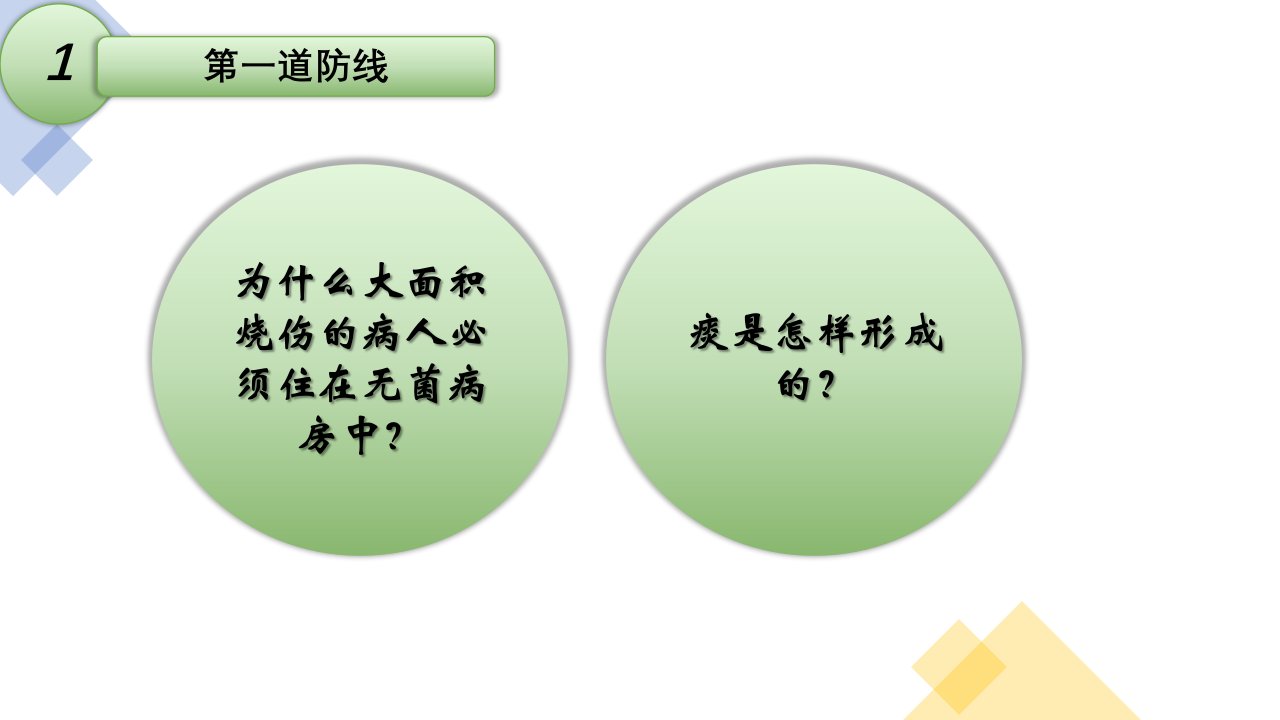 1

第一道防线

为什么大面积烧伤的病人必须住在无菌病房中?

痰是怎样形成的?